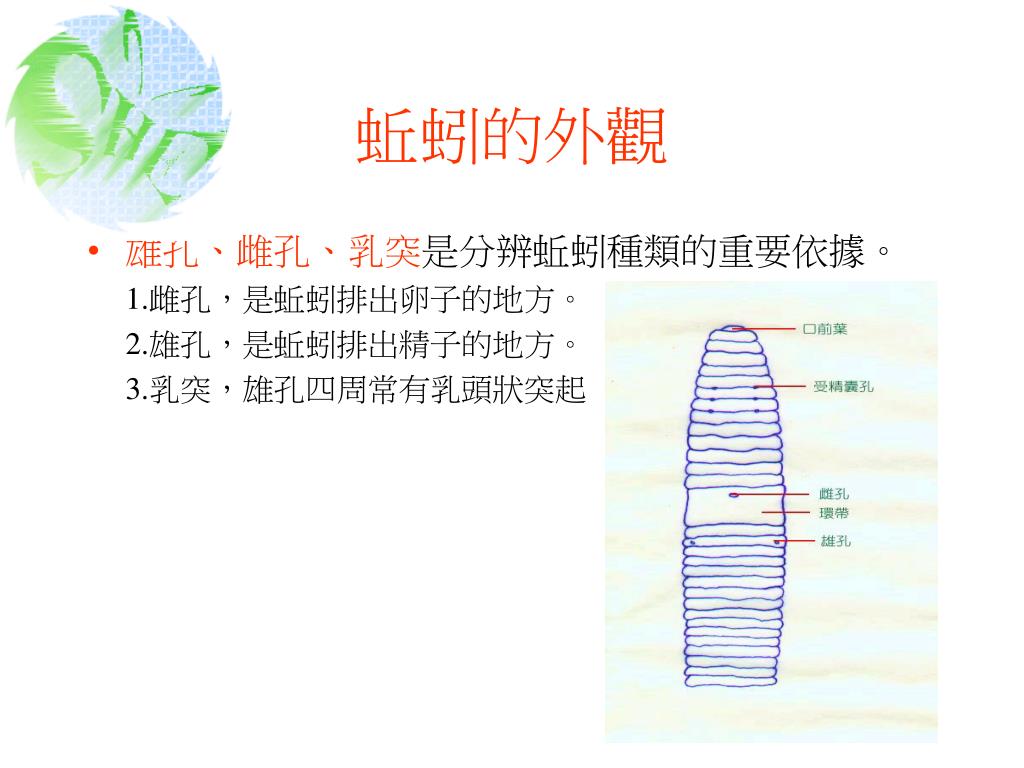 蚯蚓的外觀

• 雄孔、雌孔、乳突是分辨蚯蚓種類的重要依據。

1.雌孔，是蚯蚓排出卵子的地方。

2.雄孔，是蚯蚓排出精子的地方。

3.乳突，雄孔四周常有乳頭狀突起

口前葉

受精囊孔

雌孔

環帶

雄孔